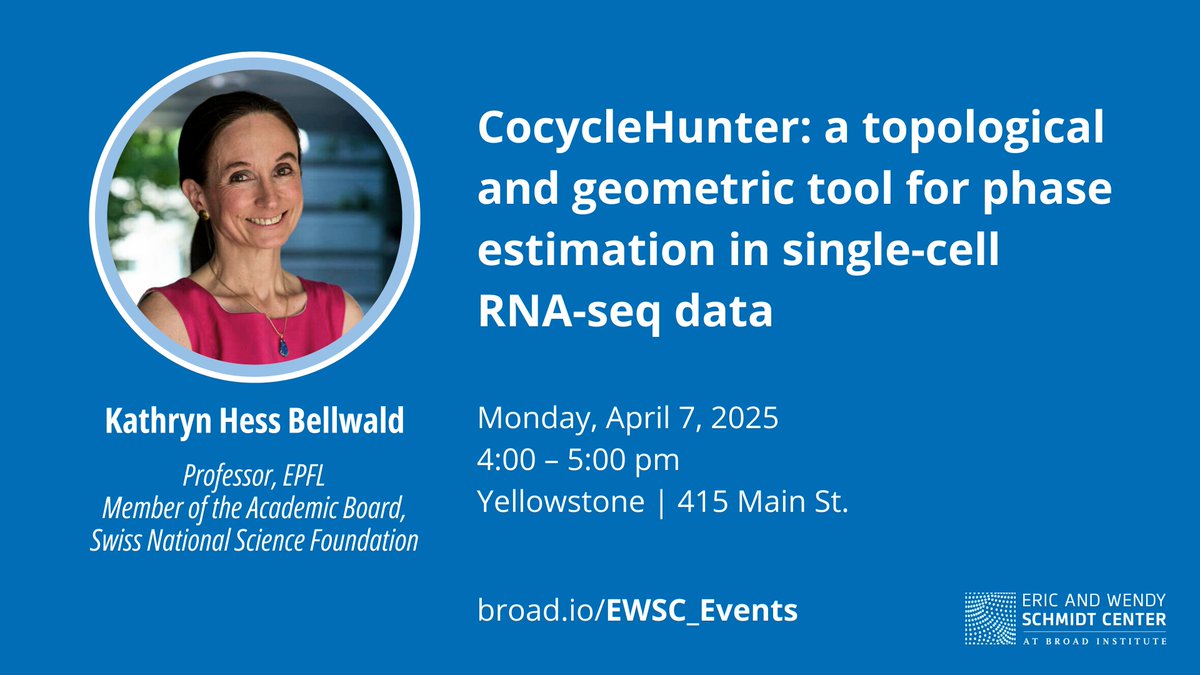 Kathryn Hess Bellwald

Professor, EPFL
Member of the Academic Board,
Swiss National Science Foundation

CocycleHunter: a topological and geometric tool for phase estimation in single-cell RNA-seq data

Monday, April 7, 2025
4:00 – 5:00 pm
Yellowstone | 415 Main St.

broad.io/EWSC_Events

ERIC AND WENDY
SCHMIDT CENTER
AT BROAD INSTITUTE